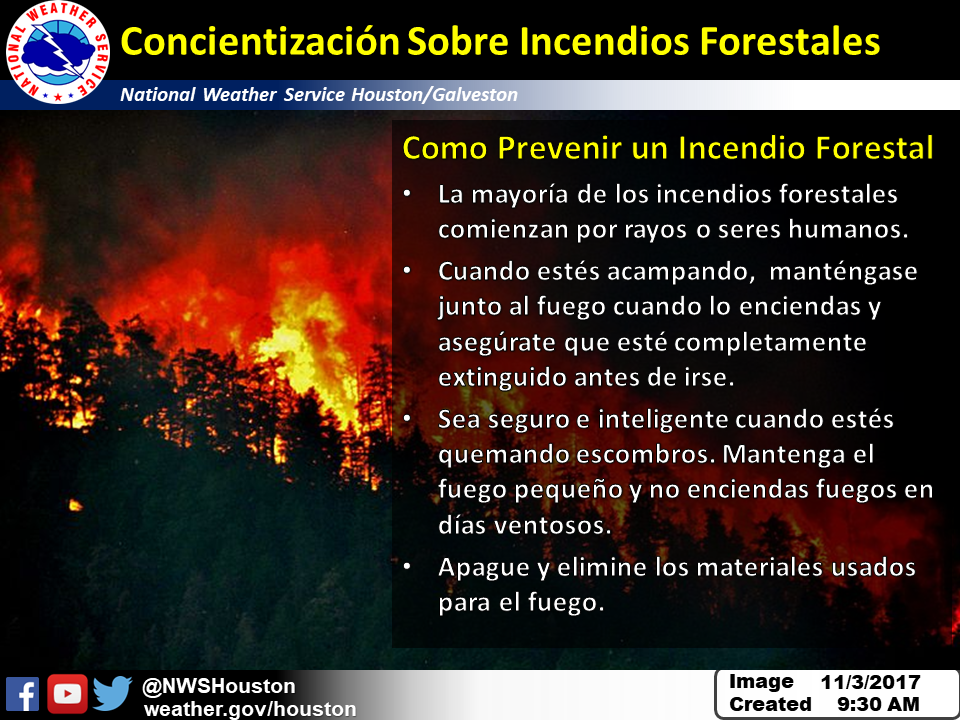 NATIONAL WEATHER SERVICE

Concientización Sobre Incendios Forestales

National Weather Service Houston/Galveston

Como Prevenir un Incendio Forestal

• La mayoría de los incendios forestales comienzan por rayos o seres humanos.

• Cuando estés acampando, manténgase junto al fuego cuando lo enciendas y asegúrate que esté completamente extinguido antes de irse.

• Sea seguro e inteligente cuando estés quemando escombros. Mantenga el fuego pequeño y no enciendas fuegos en días ventosos.

• Apague y elimine los materiales usados para el fuego.

@NWSHouston
weather.gov/houston

Image Created 11/3/2017 9:30 AM